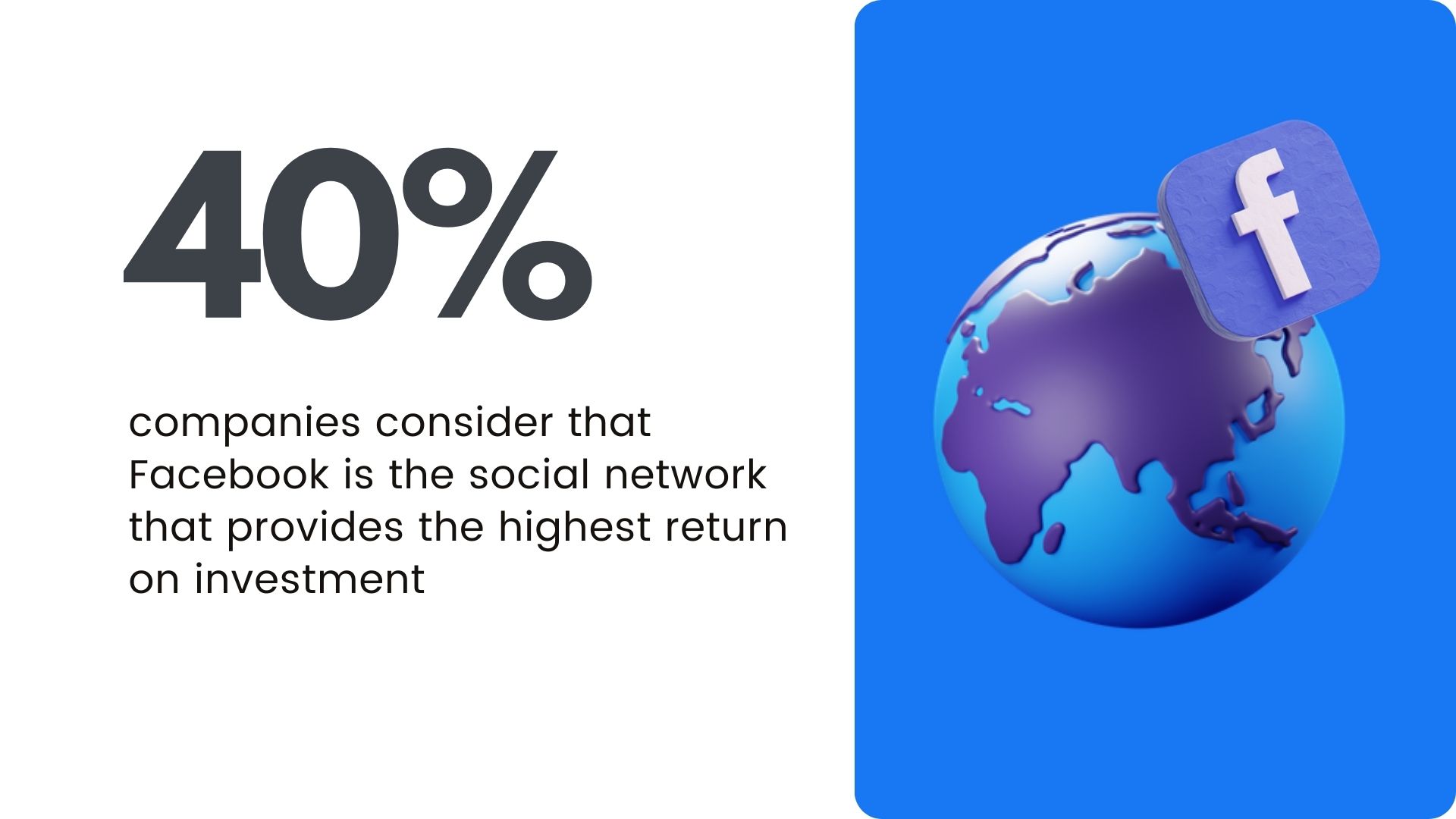 40%

companies consider that Facebook is the social network that provides the highest return on investment

f